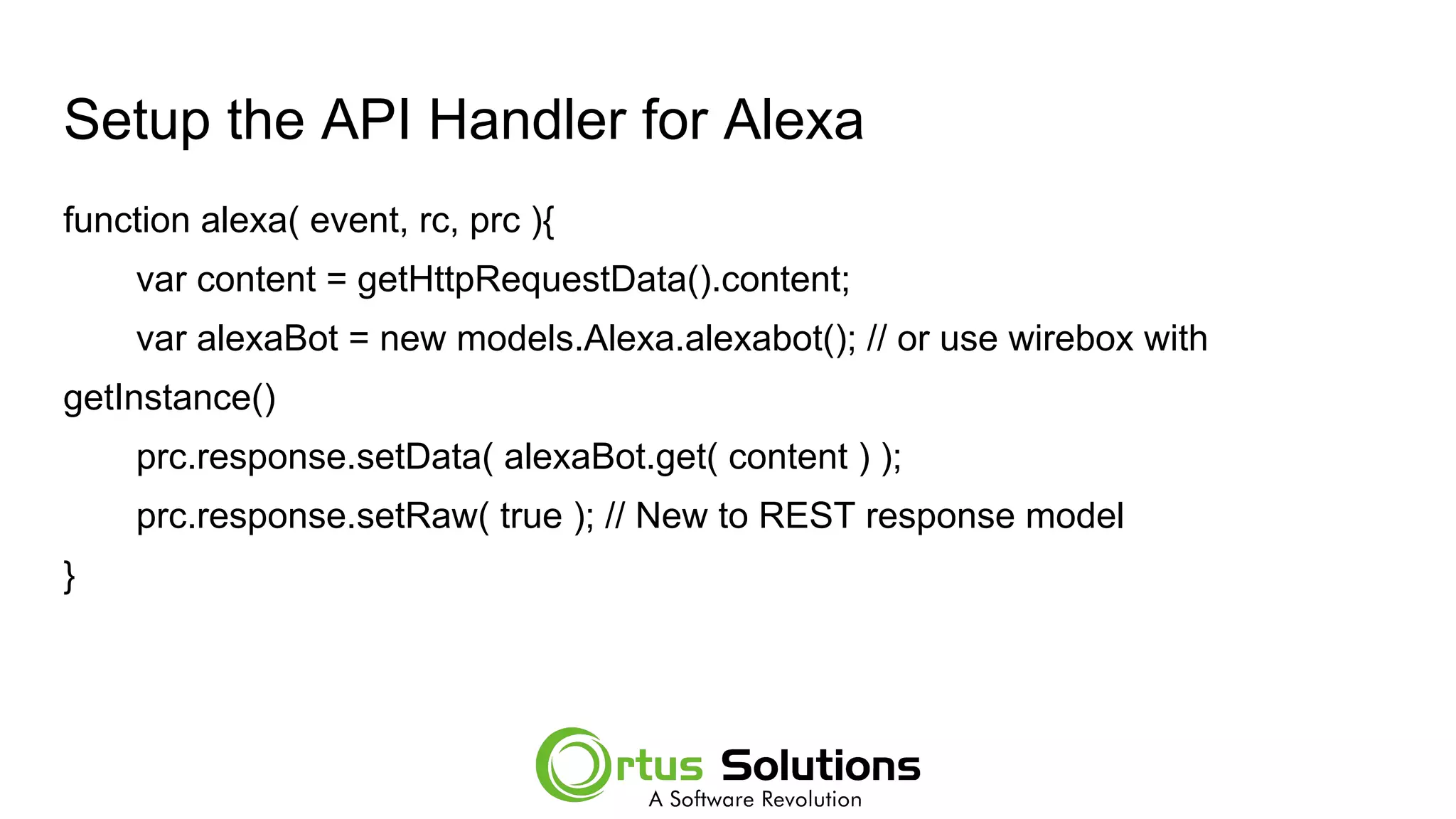 Setup the API Handler for Alexa

function alexa( event, rc, prc ){
var content = getHttpRequestData().content;
var alexaBot = new models.Alexa.alexabot(); // or use wirebox with getInstance()
prc.response.setData( alexaBot.get( content ) );
prc.response.setRaw( true ); // New to REST response model
}

Ortus Solutions
A Software Revolution